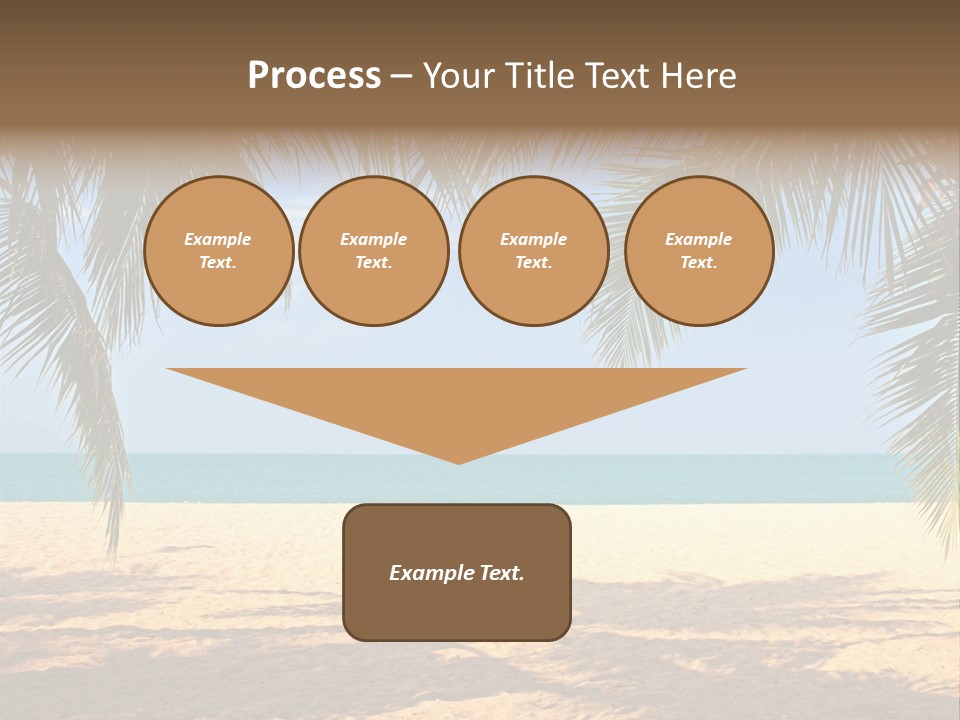 Process – Your Title Text Here

Example Text.

Example Text.

Example Text.

Example Text.

Example Text.